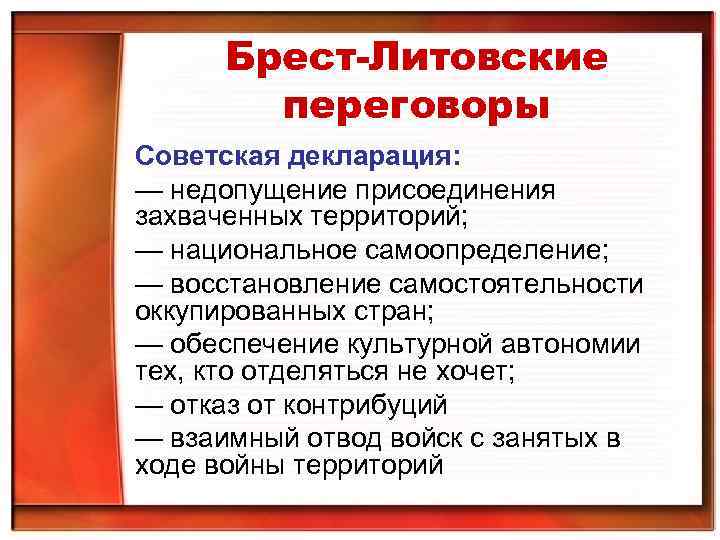 Брест-Литовские переговоры

Советская декларация:

— недопущение присоединения захваченных территорий;

— национальное самоопределение;

— восстановление самостоятельности оккупированных стран;

— обеспечение культурной автономии тех, кто отделяться не хочет;

— отказ от контрибуций

— взаимный отвод войск с занятых в ходе войны территорий